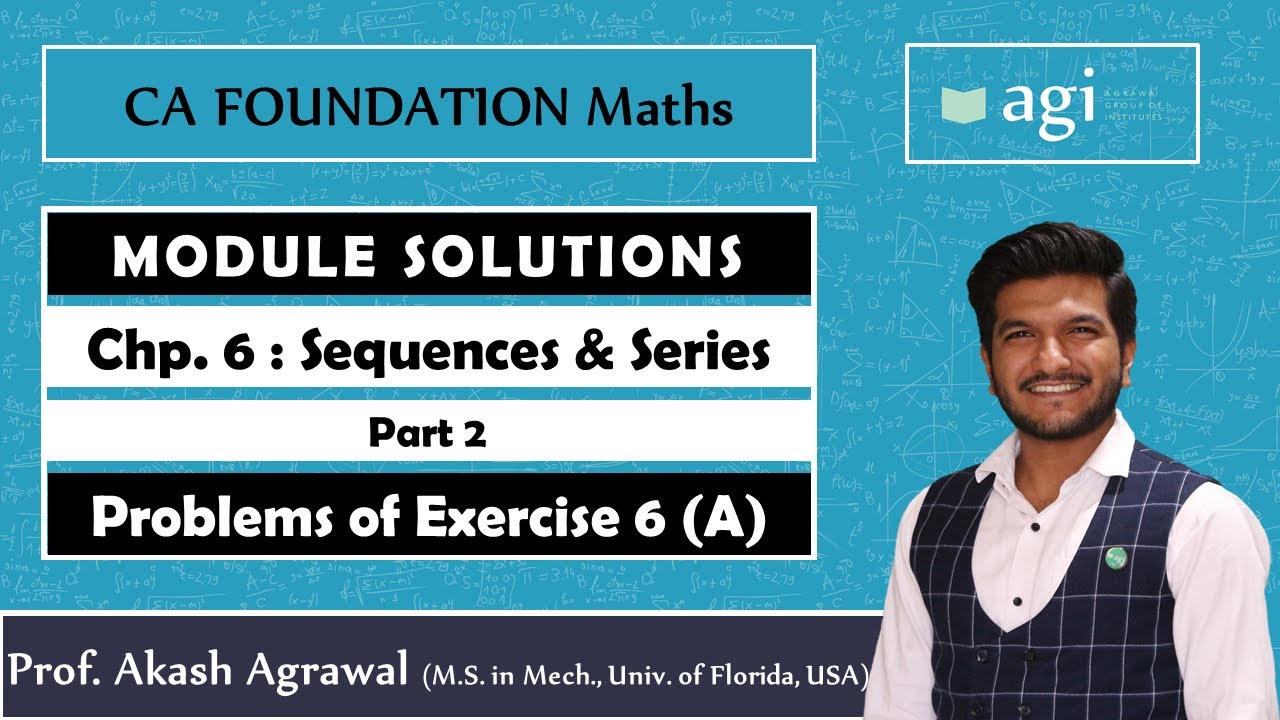 CA FOUNDATION Maths

agi
AGRAWAL GROUP OF INSTITUTES

MODULE SOLUTIONS

Chp. 6 : Sequences & Series

Part 2

Problems of Exercise 6 (A)

Prof. Akash Agrawal (M.S. in Mech., Univ. of Florida, USA)